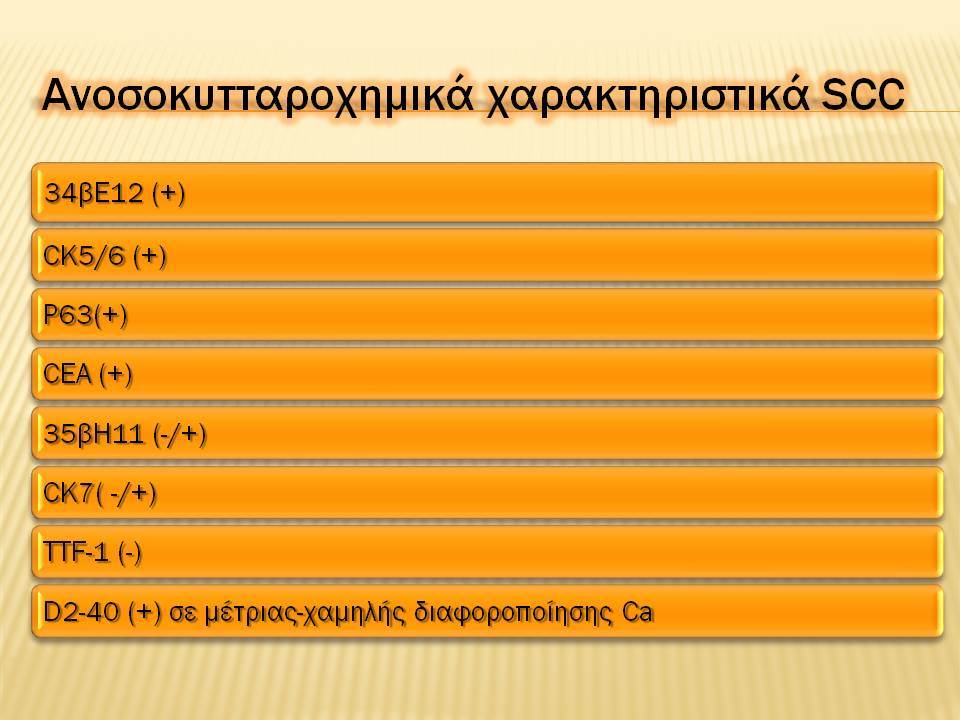 Ανοσοκυτταροχημικά χαρακτηριστικά SCC

34βE12 (+)

CK5/6 (+)

P63(+)

CEA (+)

35βH11 (-/+)

CK7( -/+)

TTF-1 (-)

D2-40 (+) σε μέτριας-χαμηλής διαφοροποίησης Ca